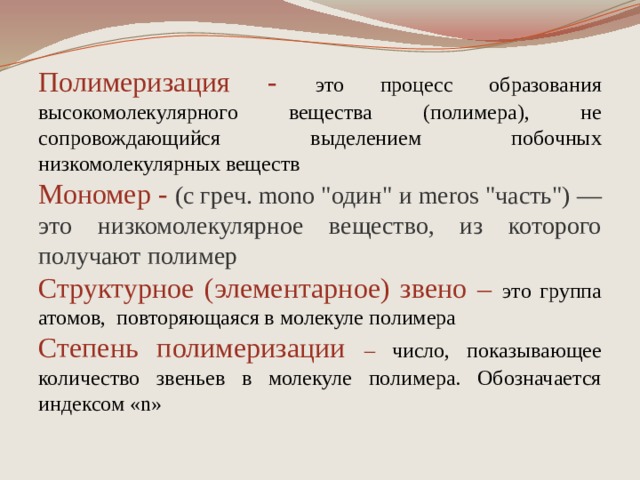 Полимеризация - это процесс образования высокомолекулярного вещества (полимера), не сопровождающийся выделением побочных низкомолекулярных веществ

Мономер - (с греч. mono "один" и meros "часть") — это низкомолекулярное вещество, из которого получают полимер

Структурное (элементарное) звено – это группа атомов, повторяющаяся в молекуле полимера

Степень полимеризации – число, показывающее количество звеньев в молекуле полимера. Обозначается индексом «n»